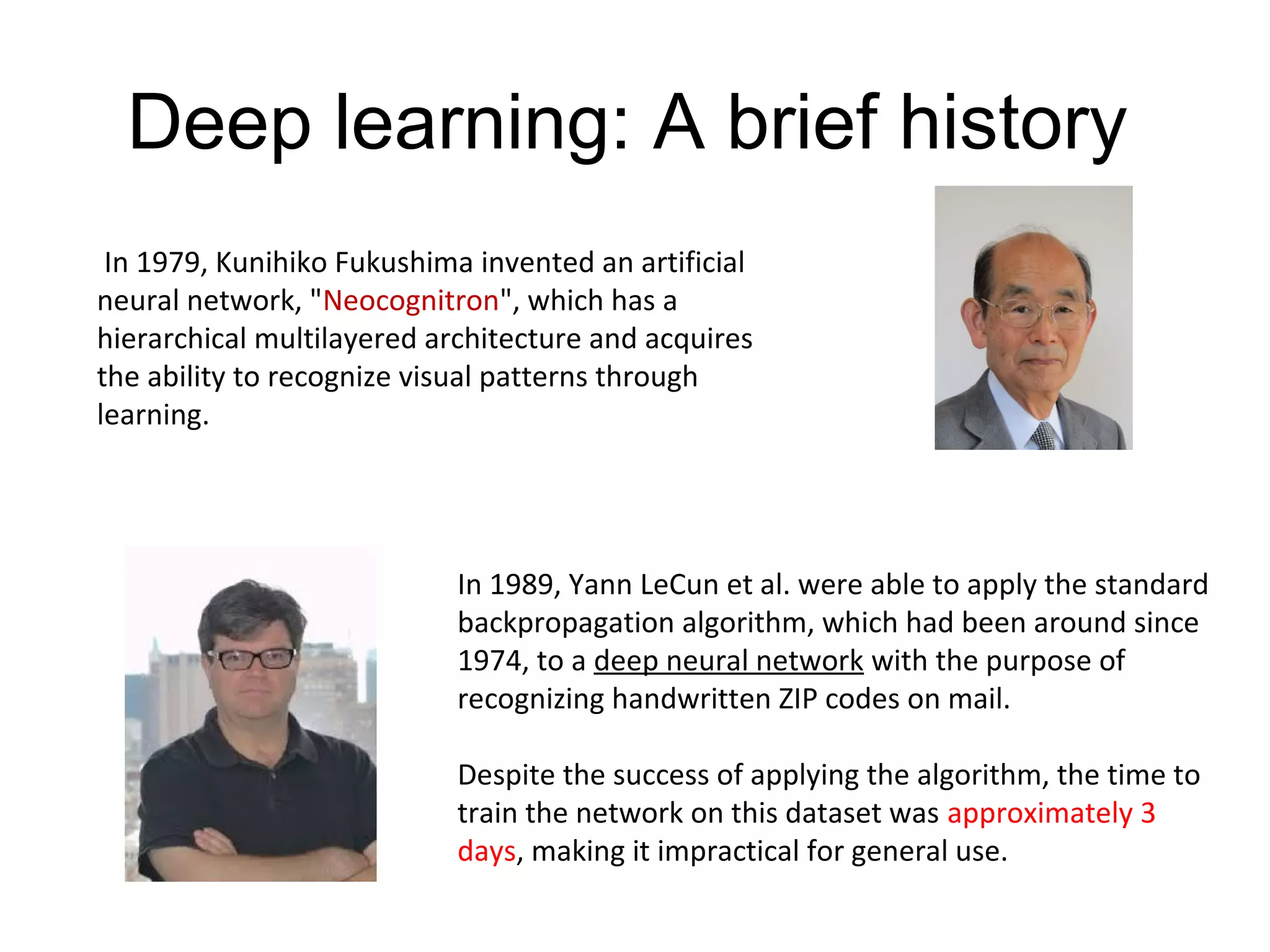 Deep learning: A brief history

In 1979, Kunihiko Fukushima invented an artificial neural network, "Neocognitron", which has a hierarchical multilayered architecture and acquires the ability to recognize visual patterns through learning.

In 1989, Yann LeCun et al. were able to apply the standard backpropagation algorithm, which had been around since 1974, to a deep neural network with the purpose of recognizing handwritten ZIP codes on mail.

Despite the success of applying the algorithm, the time to train the network on this dataset was approximately 3 days, making it impractical for general use.